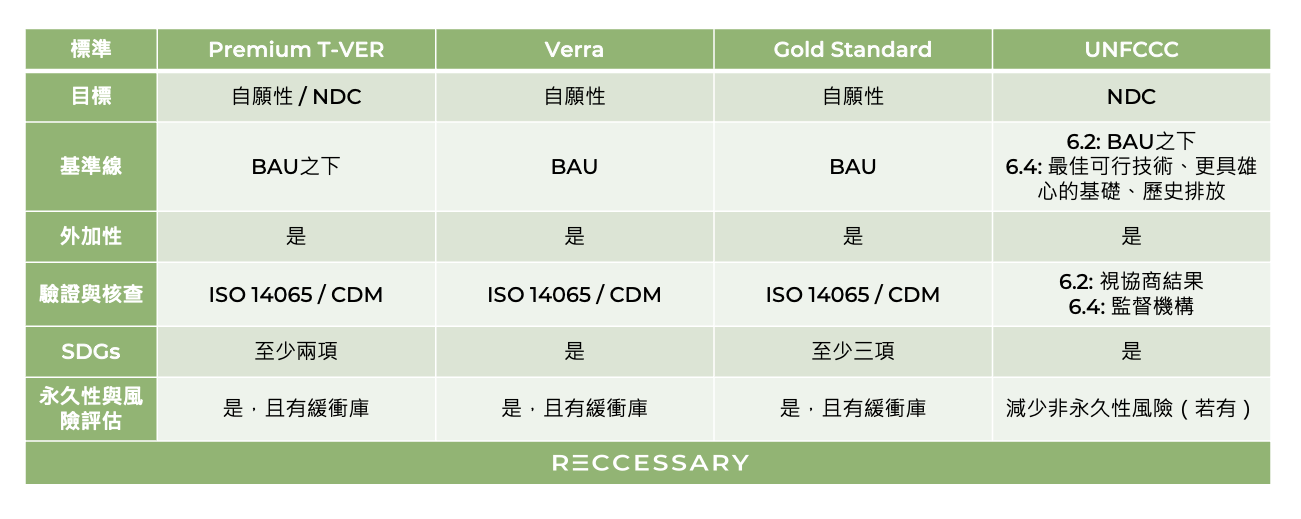 | 標準 | Premium T-VER | Verra | Gold Standard | UNFCCC |
|---|---|---|---|---|
| 目標 | 自願性 / NDC | 自願性 | 自願性 | NDC |
| 基準線 | BAU之下 | BAU | BAU | 6.2: BAU之下 6.4: 最佳可行技術、更具雄心的基礎、歷史排放 |
| 外加性 | 是 | 是 | 是 | 是 |
| 驗證與核查 | ISO 14065 / CDM | ISO 14065 / CDM | ISO 14065 / CDM | 6.2: 視協商結果 6.4: 監督機構 |
| SDGs | 至少兩項 | 是 | 至少三項 | 是 |
| 永久性與風險評估 | 是，且有緩衝庫 | 是，且有緩衝庫 | 是，且有緩衝庫 | 減少非永久性風險（若有） |

RECCESSARY